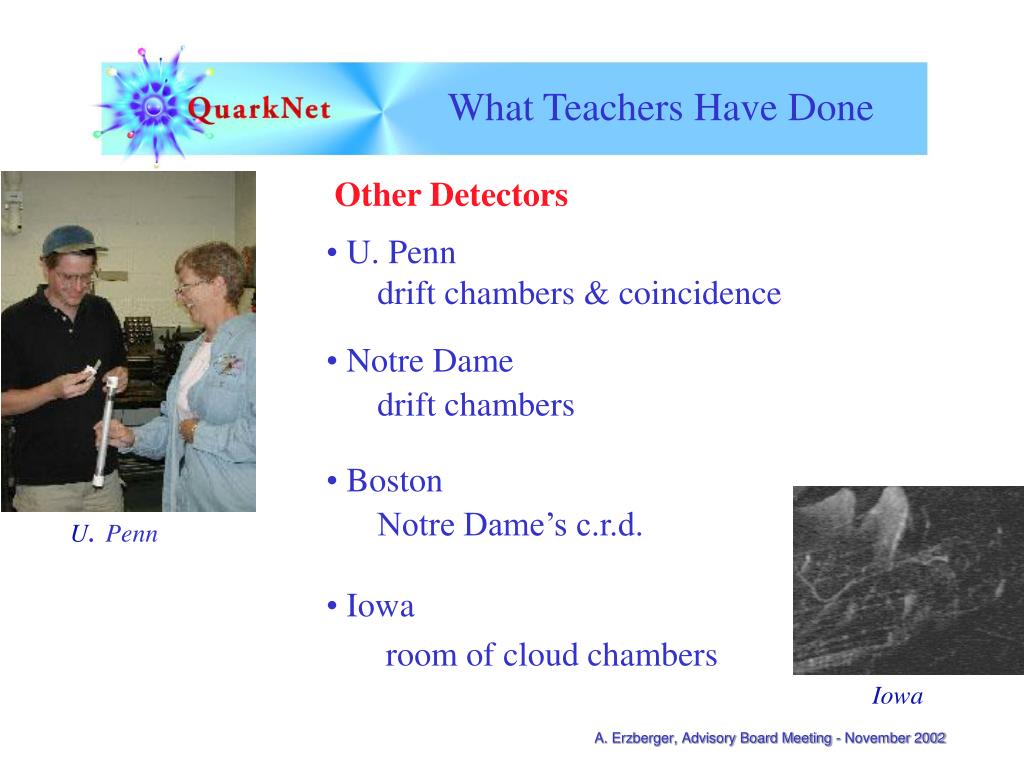 QuarkNet

What Teachers Have Done

Other Detectors

• U. Penn
drift chambers & coincidence

• Notre Dame
drift chambers

• Boston
Notre Dame’s c.r.d.

• Iowa
room of cloud chambers

U. Penn

Iowa

A. Erzberger, Advisory Board Meeting - November 2002